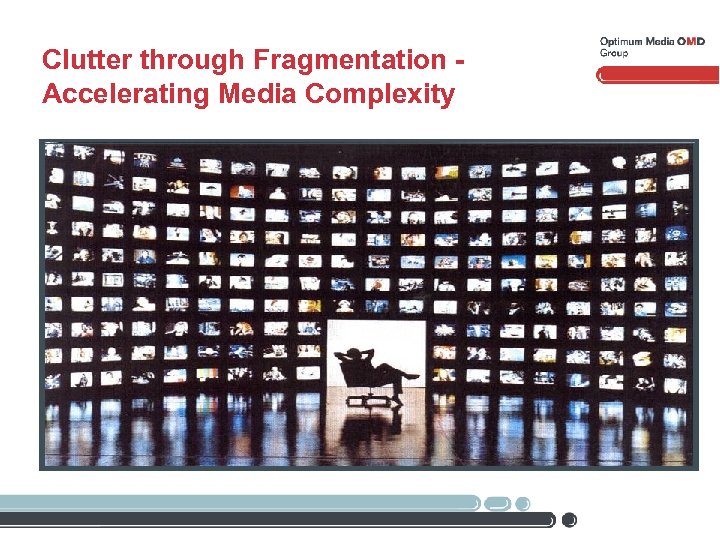 Clutter through Fragmentation - Accelerating Media Complexity

Optimum Media OMD Group